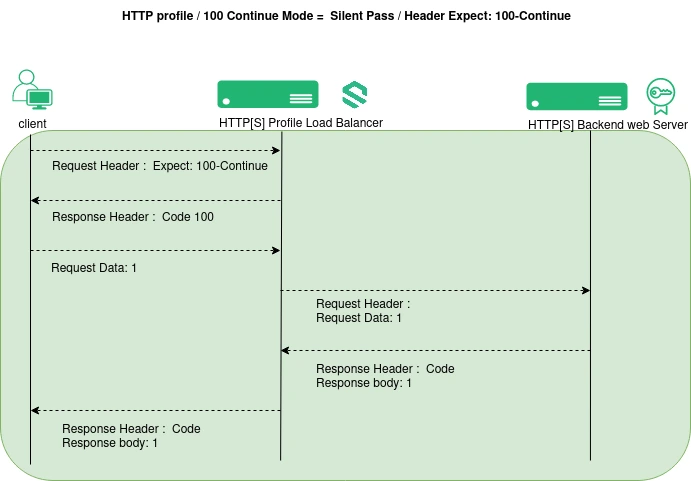 HTTP profile / 100 Continue Mode = Silent Pass / Header Expect: 100-Continue

client

HTTP[S] Profile Load Balancer

HTTP[S] Backend web Server

Request Header : Expect: 100-Continue

Response Header : Code 100

Request Data: 1

Request Header :
Request Data: 1

Response Header : Code
Response body: 1

Response Header : Code
Response body: 1